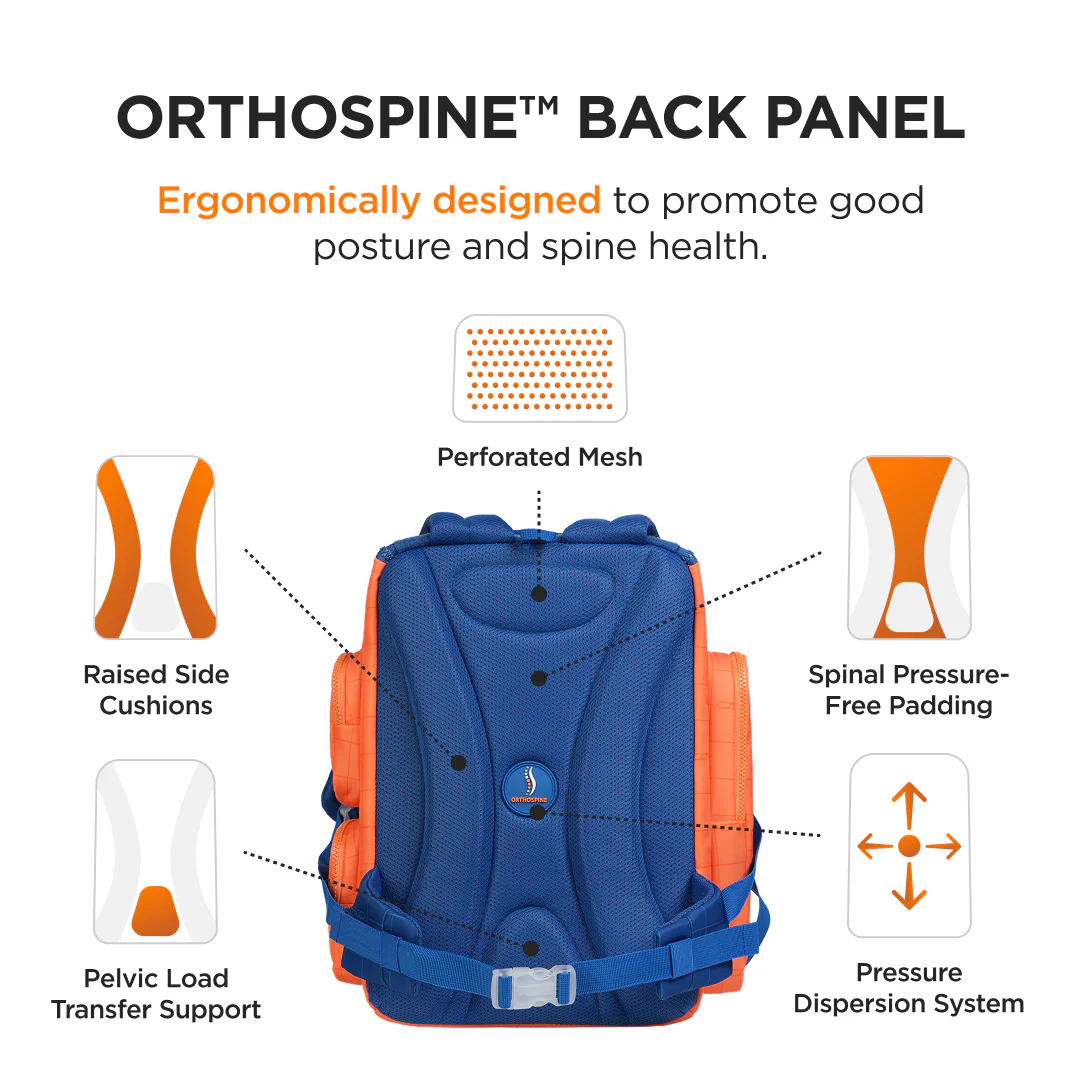 ORTHOSPINE™ BACK PANEL

Ergonomically designed to promote good posture and spine health.

Perforated Mesh

Raised Side Cushions

Spinal Pressure-Free Padding

ORTHOSPINE

Pelvic Load Transfer Support

Pressure Dispersion System